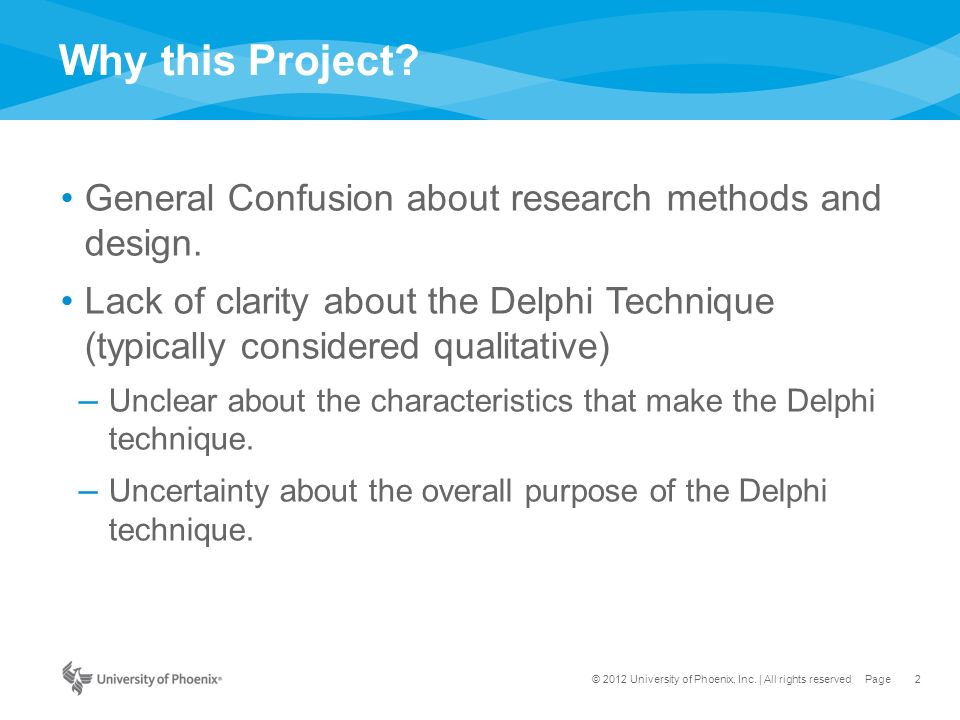 Why this Project?

• General Confusion about research methods and design.

• Lack of clarity about the Delphi Technique (typically considered qualitative)

– Unclear about the characteristics that make the Delphi technique.

– Uncertainty about the overall purpose of the Delphi technique.

University of Phoenix®

© 2012 University of Phoenix, Inc. | All rights reserved Page 2